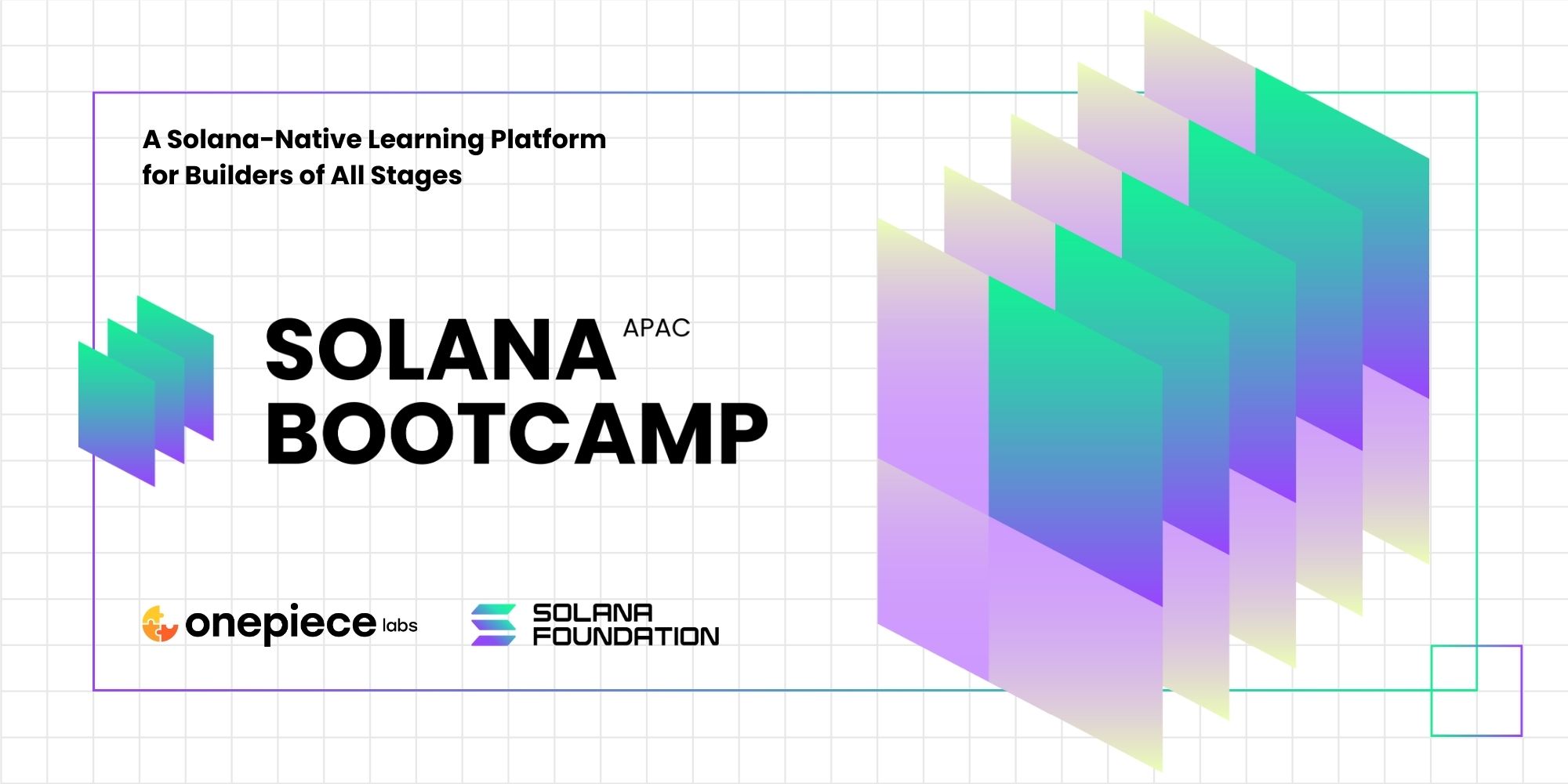 A Solana-Native Learning Platform for Builders of All Stages

SOLANA APAC BOOTCAMP

onepiece labs

SOLANA FOUNDATION